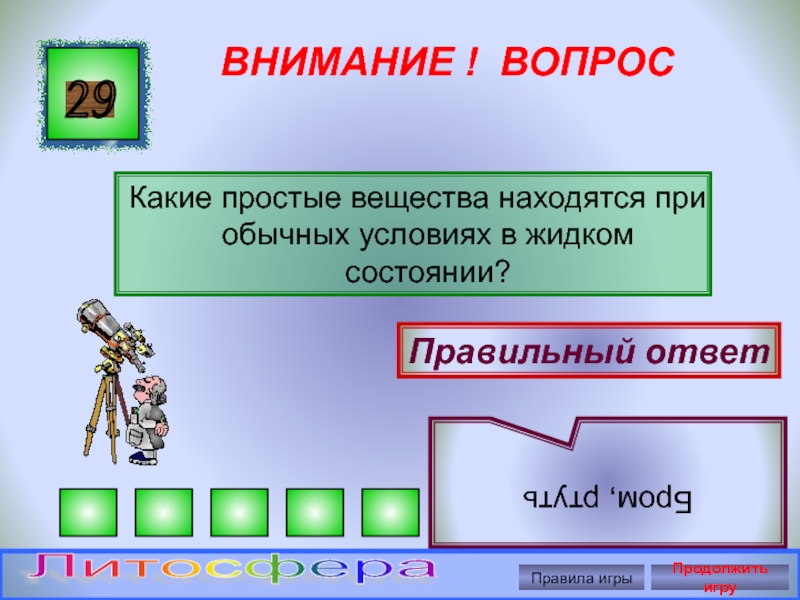 29

ВНИМАНИЕ ! ВОПРОС

Какие простые вещества находятся при обычных условиях в жидком состоянии?

Правильный ответ

Бром, ртуть

Литосфера

Правила игры

Продолжить игру